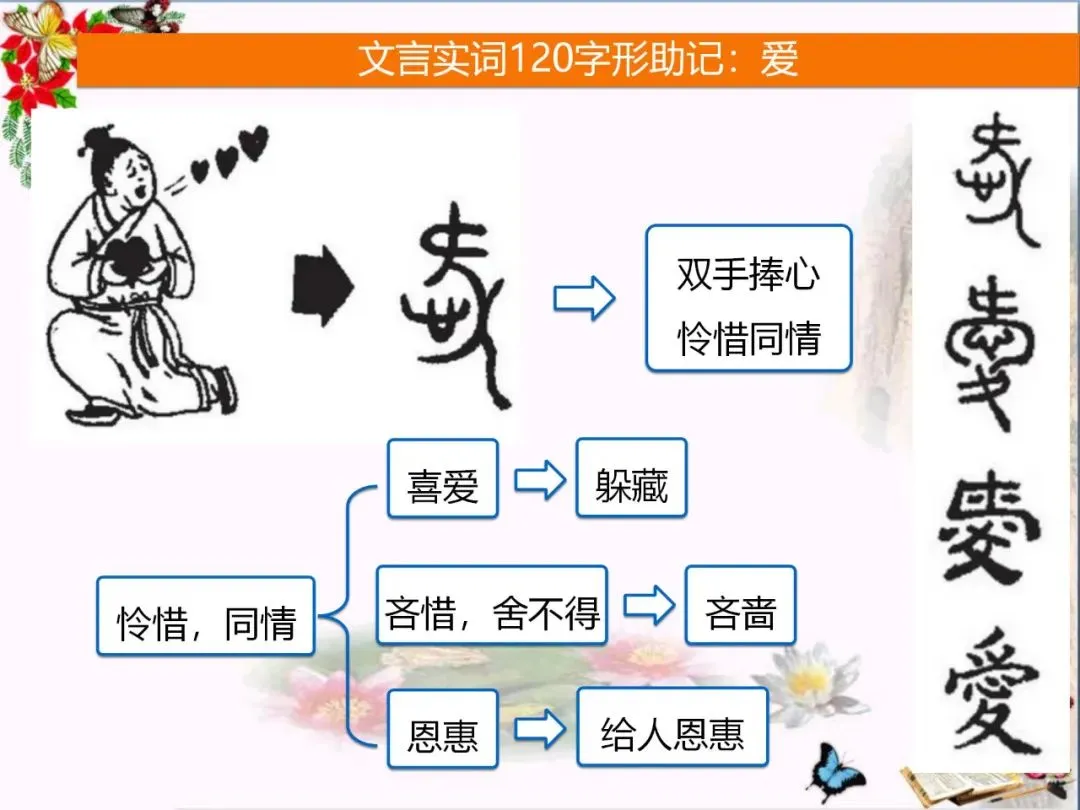 文言实词120字形助记：爱

双手捧心
怜惜同情

怜惜，同情

喜爱

躲藏

吝惜，舍不得

吝啬

恩惠

给人恩惠

愛